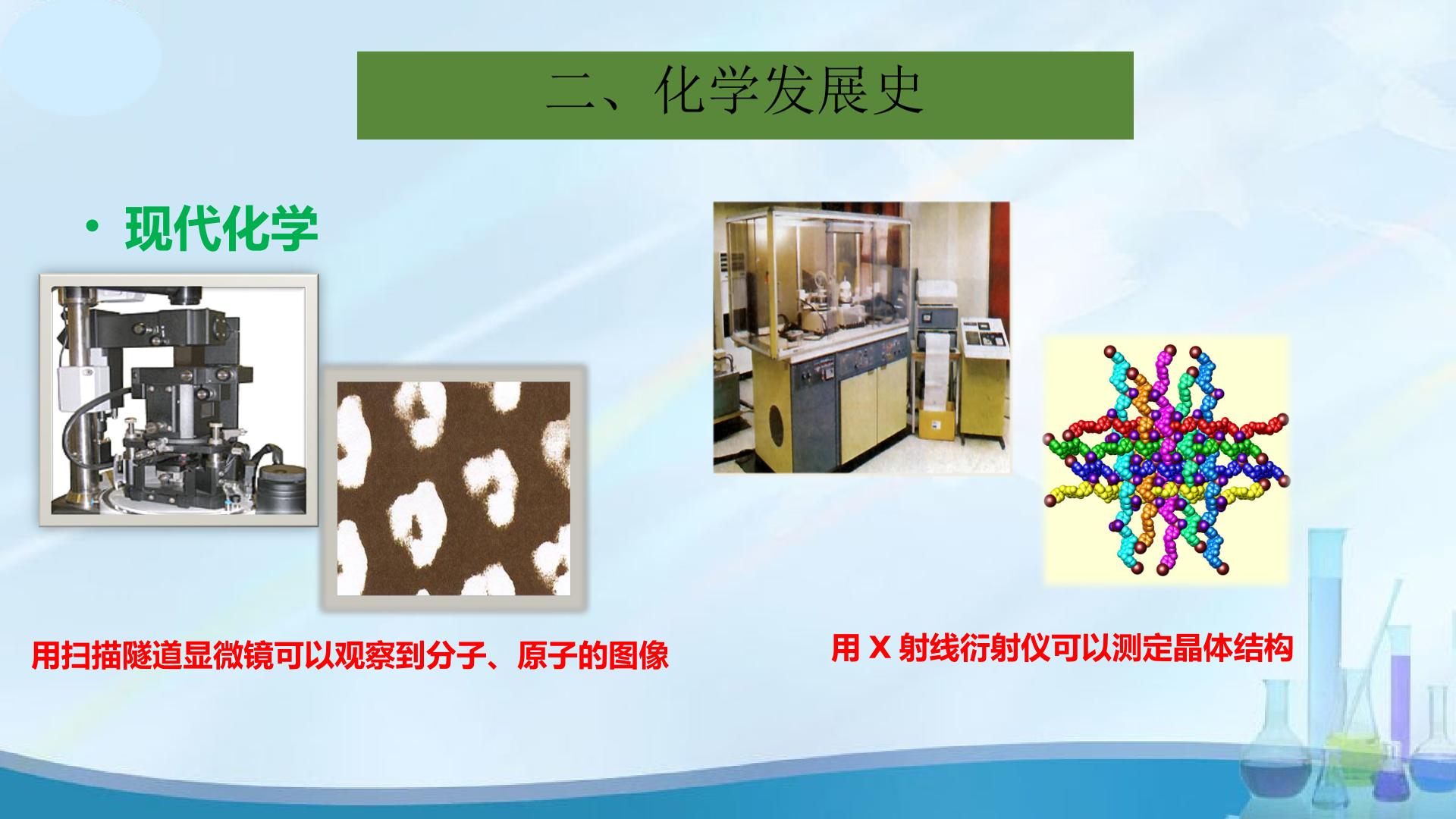 二、化学发展史

· 现代化学

用扫描隧道显微镜可以观察到分子、原子的图像

用 X 射线衍射仪可以测定晶体结构